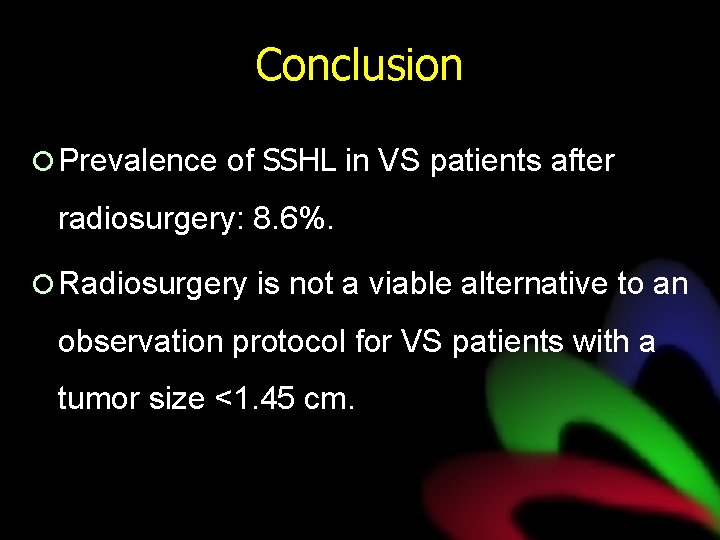 Conclusion

Prevalence of SSHL in VS patients after radiosurgery: 8.6%.

Radiosurgery is not a viable alternative to an observation protocol for VS patients with a tumor size <1.45 cm.